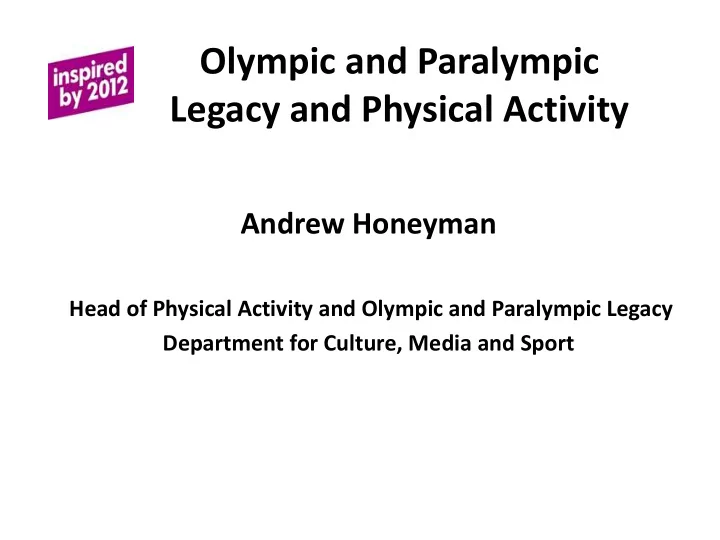 inspired by 2012

Olympic and Paralympic Legacy and Physical Activity

Andrew Honeyman

Head of Physical Activity and Olympic and Paralympic Legacy
Department for Culture, Media and Sport